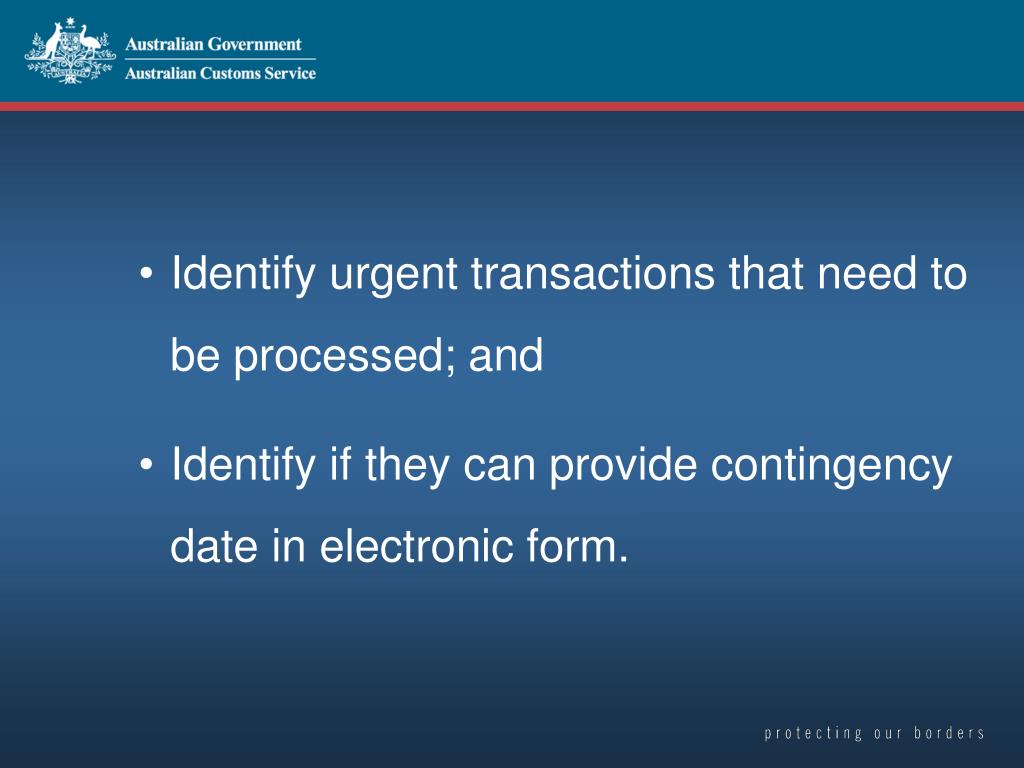 Australian Government
Australian Customs Service

• Identify urgent transactions that need to be processed; and

• Identify if they can provide contingency date in electronic form.

protecting our borders